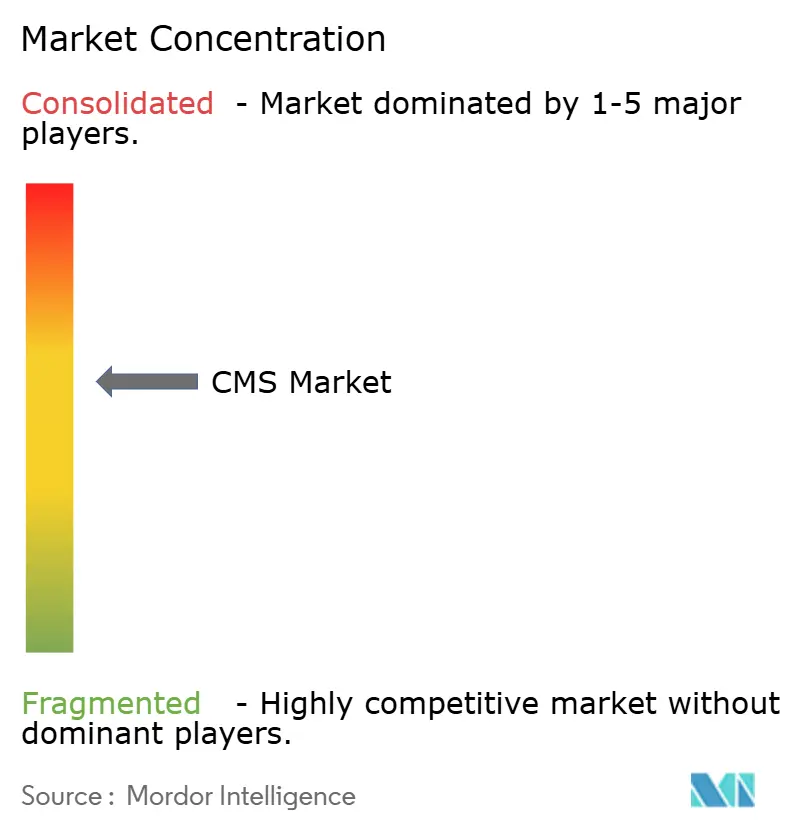 Market Concentration

Consolidated - Market dominated by 1-5 major players.

CMS Market

Fragmented - Highly competitive market without dominant players.

Source : Mordor Intelligence